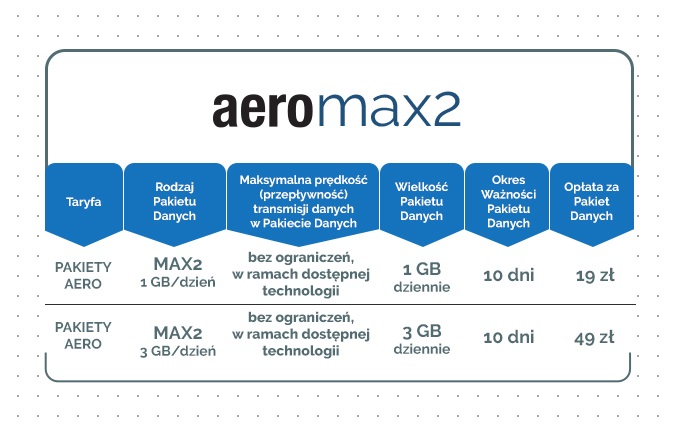 aeromax2

| Taryfa | Rodzaj Pakietu Danych | Maksymalna prędkość (przepływność) transmisji danych w Pakiecie Danych | Wielkość Pakietu Danych | Okres Ważności Pakietu Danych | Opłata za Pakiet Danych |
|---|---|---|---|---|---|
| PAKIETY AERO | MAX2 1 GB/dzień | bez ograniczeń, w ramach dostępnej technologii | 1 GB dziennie | 10 dni | 19 zł |
| PAKIETY AERO | MAX2 3 GB/dzień | bez ograniczeń, w ramach dostępnej technologii | 3 GB dziennie | 10 dni | 49 zł |